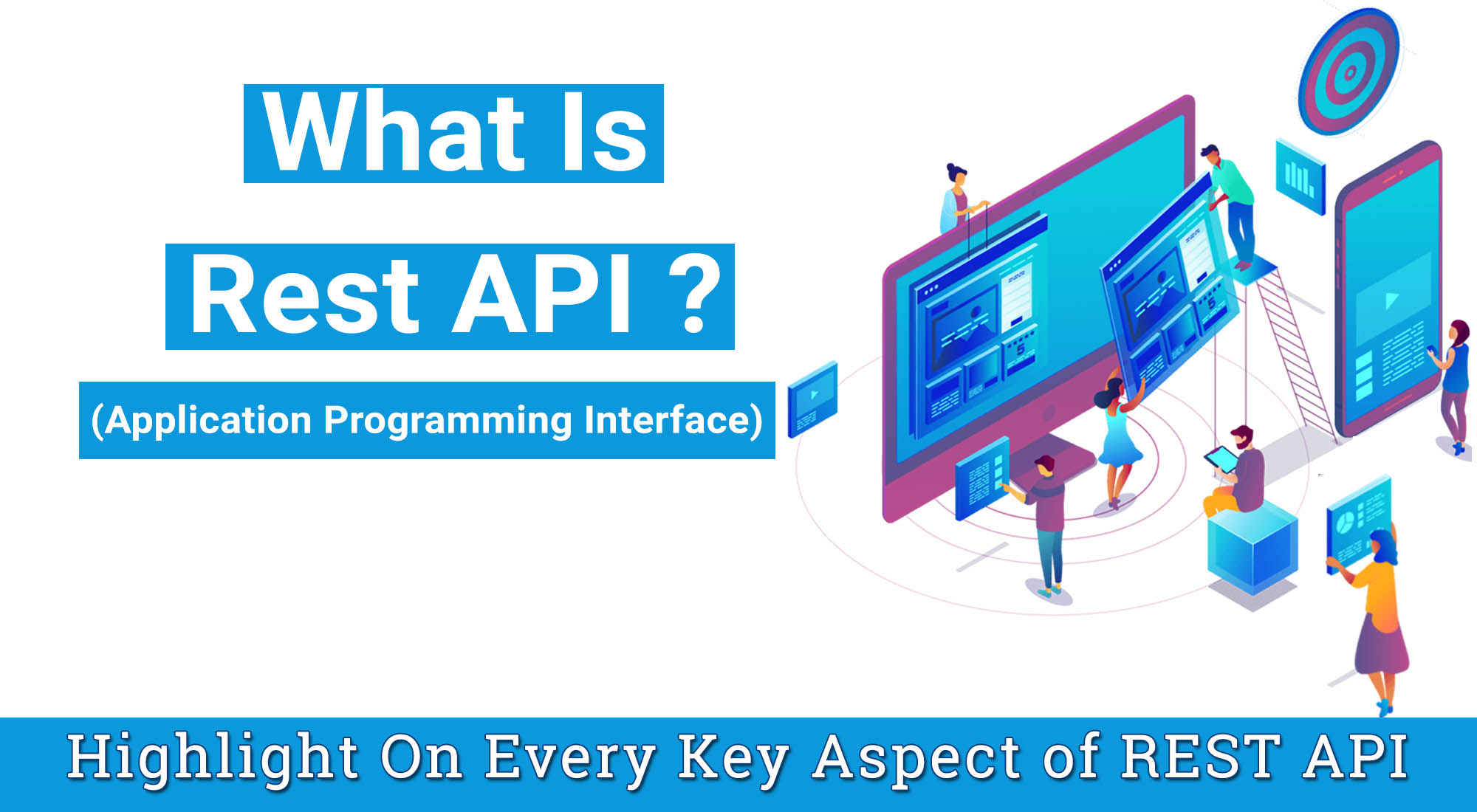 What Is

Rest API ?

(Application Programming Interface)

Highlight On Every Key Aspect of REST API